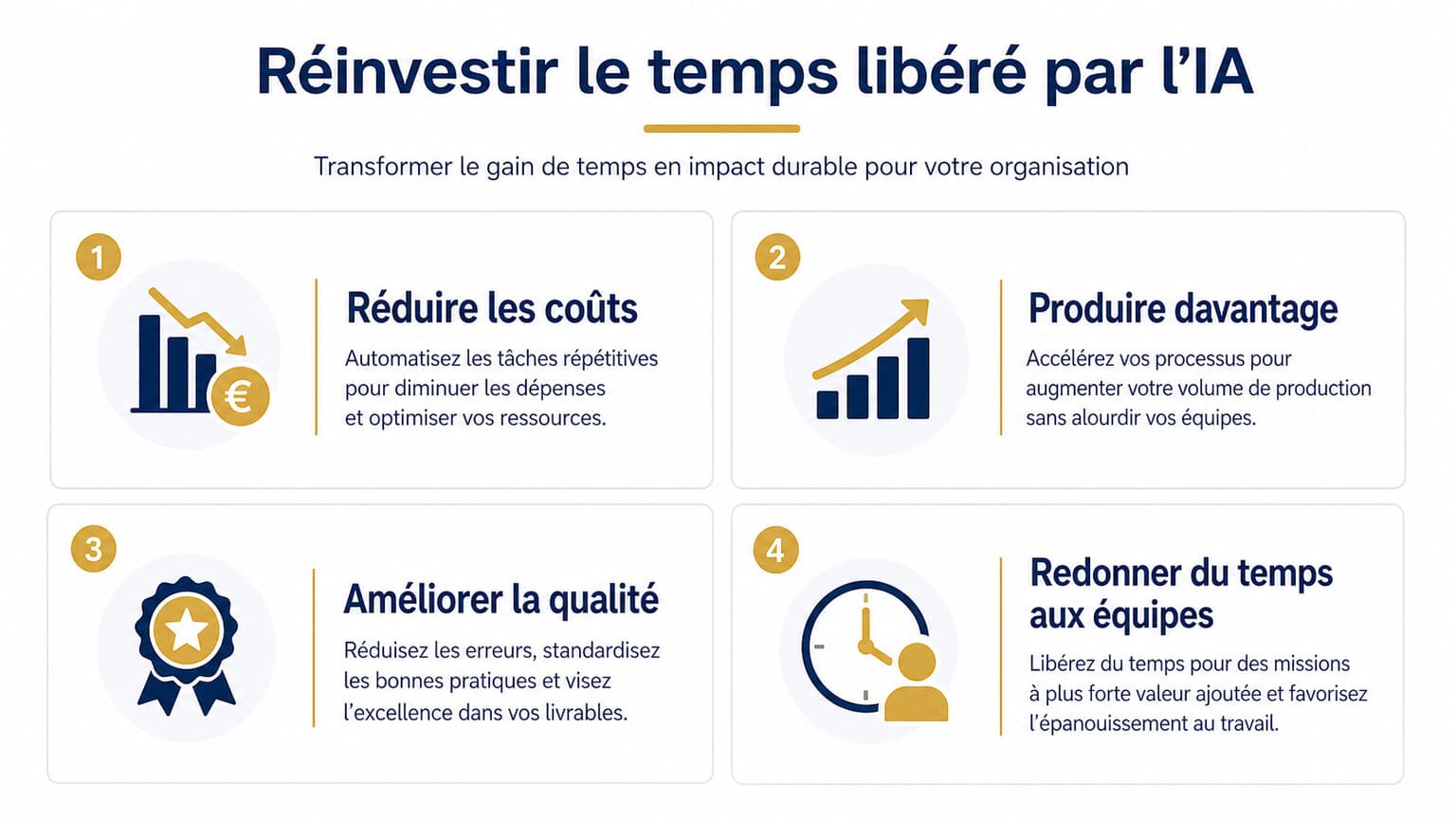 Réinvestir le temps libéré par l'IA

Transformer le gain de temps en impact durable pour votre organisation

1

€

Réduire les coûts

Automatisez les tâches répétitives pour diminuer les dépenses et optimiser vos ressources.

2

Produire davantage

Accélérez vos processus pour augmenter votre volume de production sans alourdir vos équipes.

3

Améliorer la qualité

Réduisez les erreurs, standardisez les bonnes pratiques et visez l'excellence dans vos livrables.

4

Redonner du temps aux équipes

Libérez du temps pour des missions à plus forte valeur ajoutée et favorisez l'épanouissement au travail.